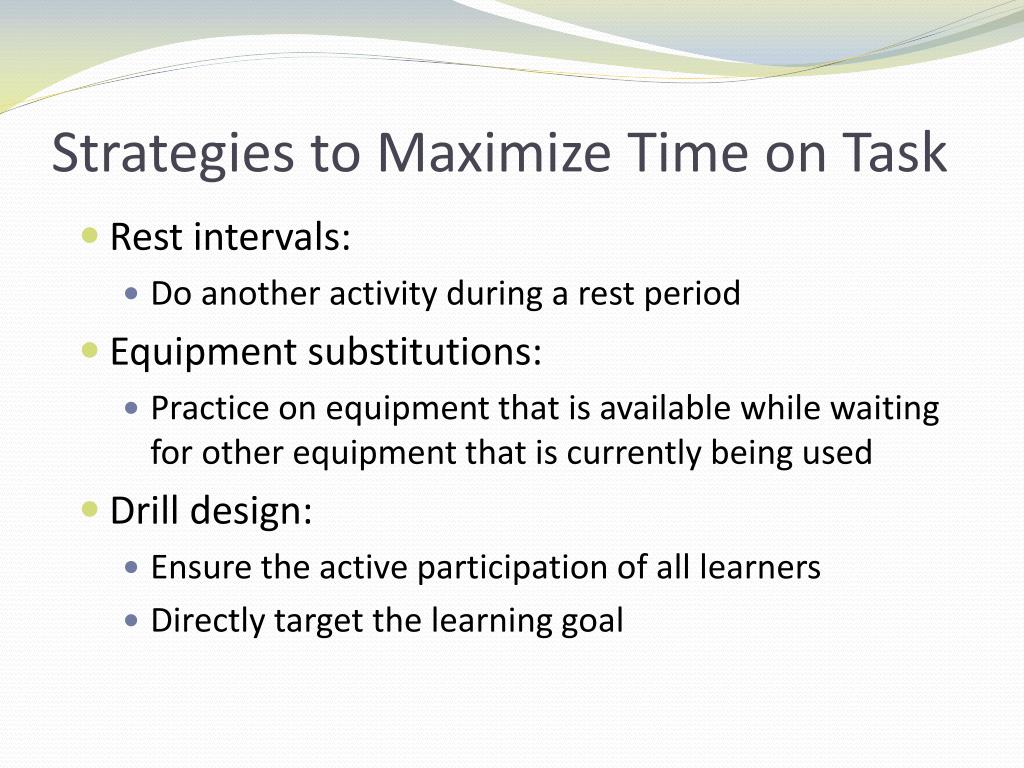 Strategies to Maximize Time on Task

- Rest intervals:
  - Do another activity during a rest period
- Equipment substitutions:
  - Practice on equipment that is available while waiting for other equipment that is currently being used
- Drill design:
  - Ensure the active participation of all learners
  - Directly target the learning goal